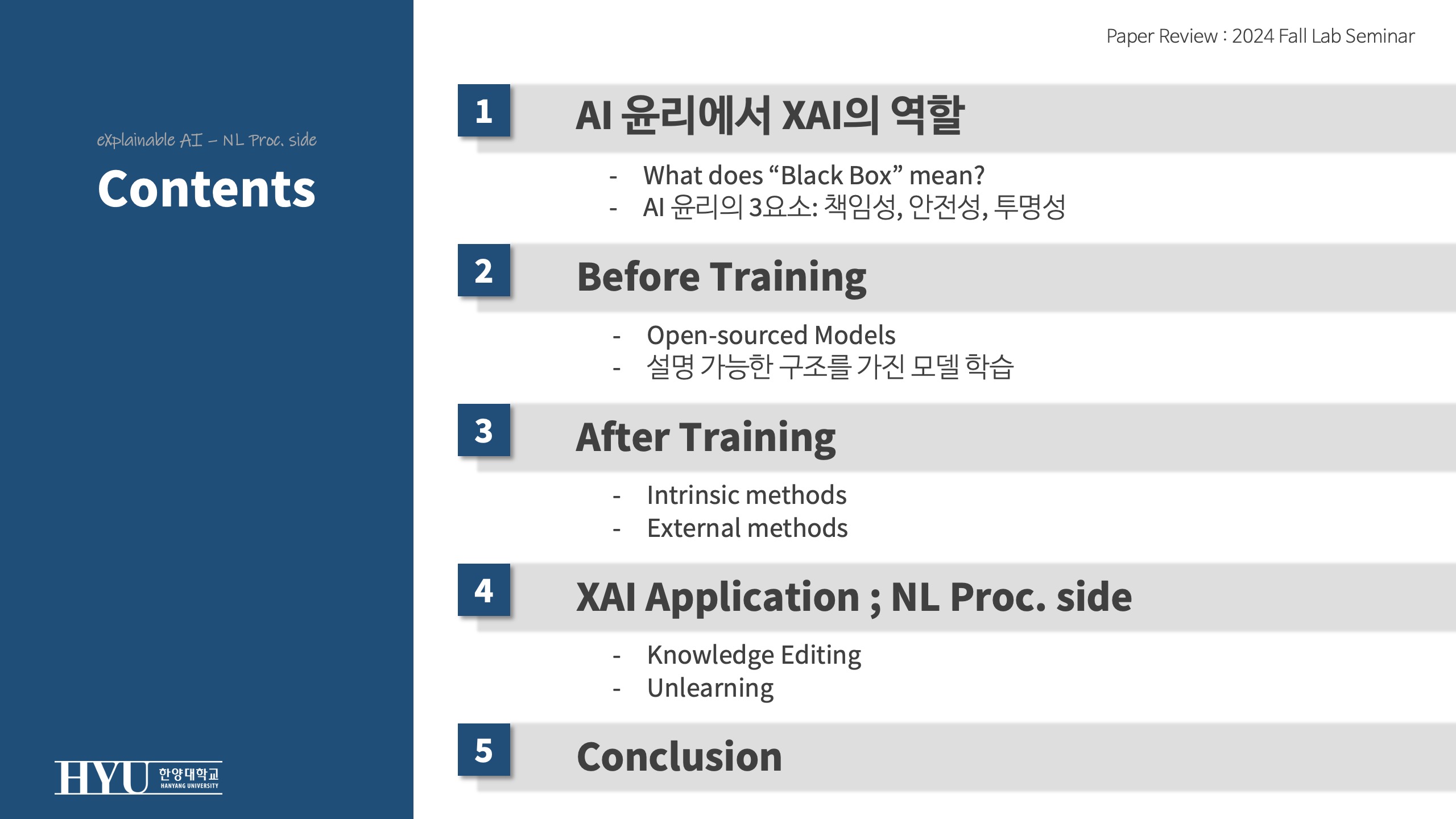 eXplainable AI – NL Proc. side

Contents

HYU 한양대학교 HANYANG UNIVERSITY

Paper Review : 2024 Fall Lab Seminar

1 AI 윤리에서 XAI의 역할

- What does “Black Box” mean?
- AI 윤리의 3요소: 책임성, 안전성, 투명성

2 Before Training

- Open-sourced Models
- 설명 가능한 구조를 가진 모델 학습

3 After Training

- Intrinsic methods
- External methods

4 XAI Application ; NL Proc. side

- Knowledge Editing
- Unlearning

5 Conclusion